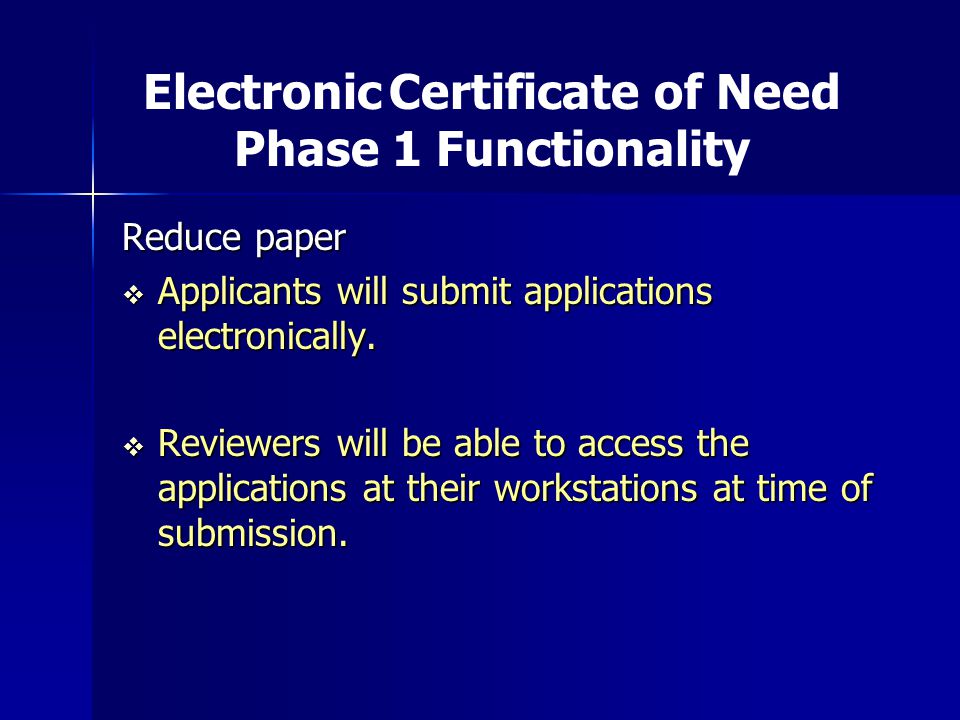 Electronic Certificate of Need
Phase 1 Functionality

Reduce paper

❖ Applicants will submit applications electronically.

❖ Reviewers will be able to access the applications at their workstations at time of submission.